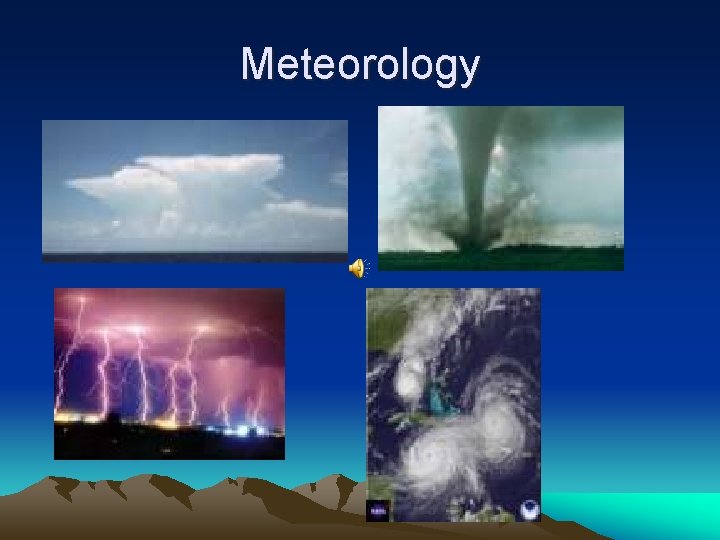 Meteorology